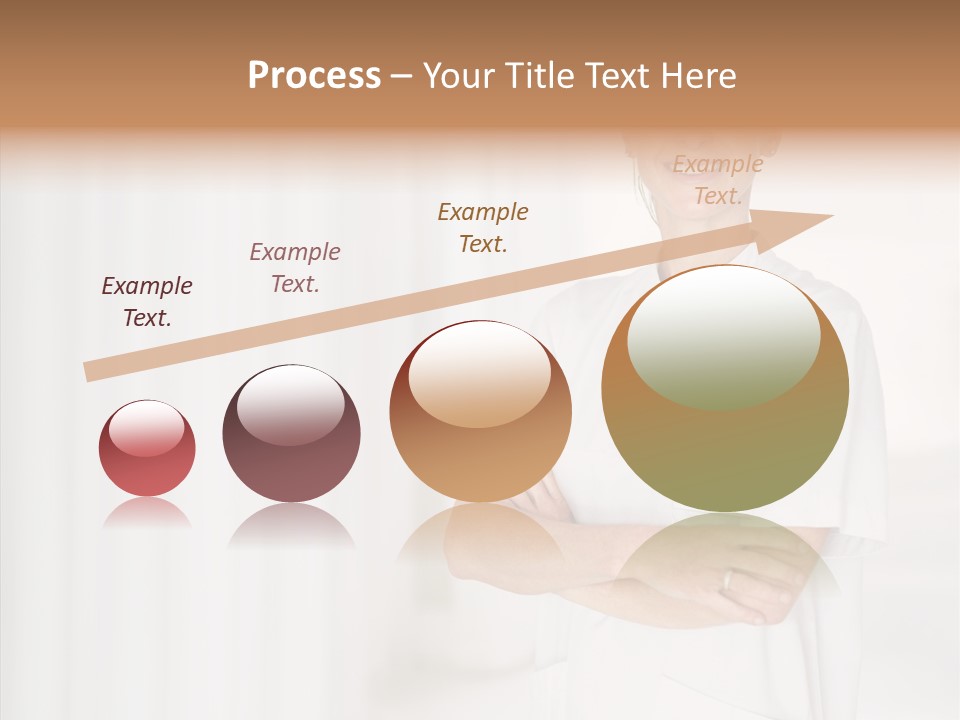 Process – Your Title Text Here

Example Text.

Example Text.

Example Text.

Example Text.